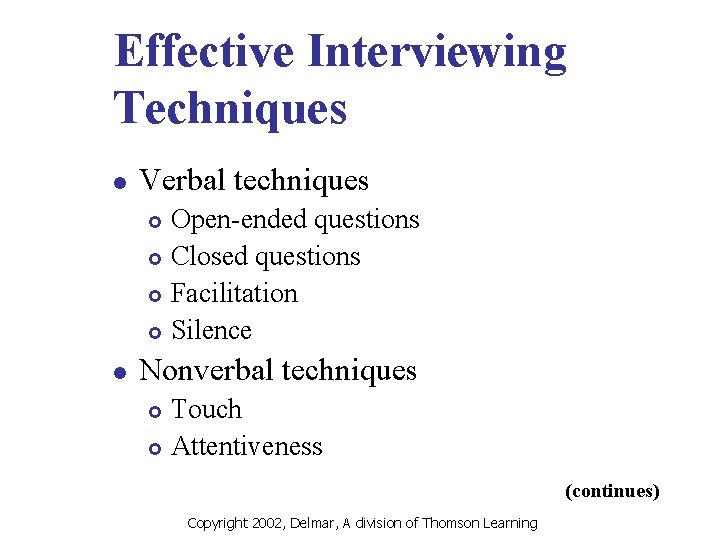 Effective Interviewing Techniques

- Verbal techniques
  - Open-ended questions
  - Closed questions
  - Facilitation
  - Silence
- Nonverbal techniques
  - Touch
  - Attentiveness

(continues)

Copyright 2002, Delmar, A division of Thomson Learning